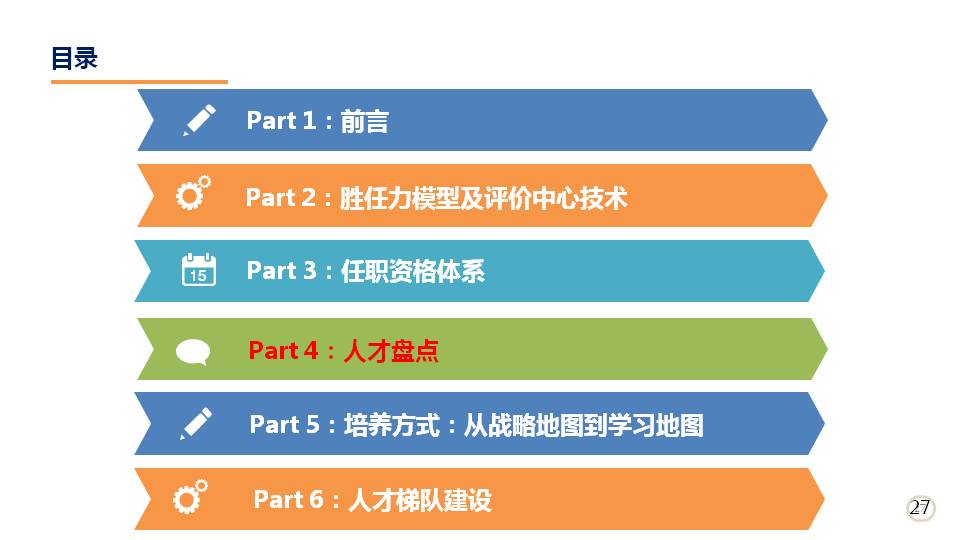 目录

Part 1：前言

Part 2：胜任力模型及评价中心技术

15 Part 3：任职资格体系

Part 4：人才盘点

Part 5：培养方式：从战略地图到学习地图

Part 6：人才梯队建设

27